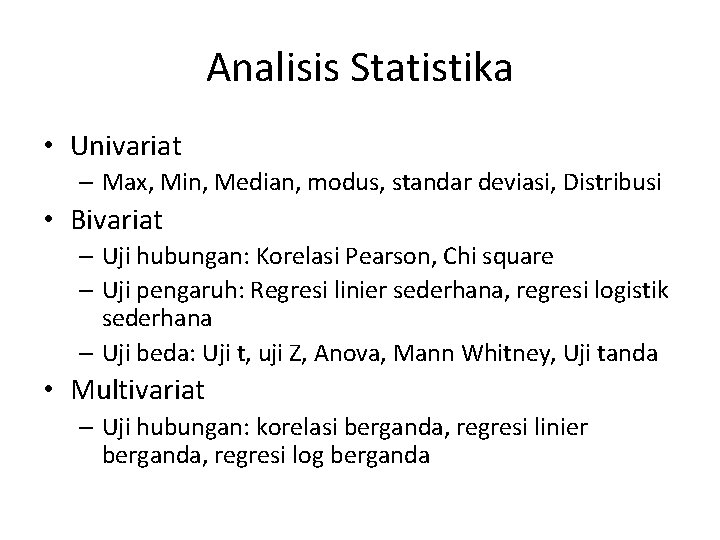 Analisis Statistika

• Univariat
  – Max, Min, Median, modus, standar deviasi, Distribusi
• Bivariat
  – Uji hubungan: Korelasi Pearson, Chi square
  – Uji pengaruh: Regresi linier sederhana, regresi logistik sederhana
  – Uji beda: Uji t, uji Z, Anova, Mann Whitney, Uji tanda
• Multivariat
  – Uji hubungan: korelasi berganda, regresi linier berganda, regresi log berganda